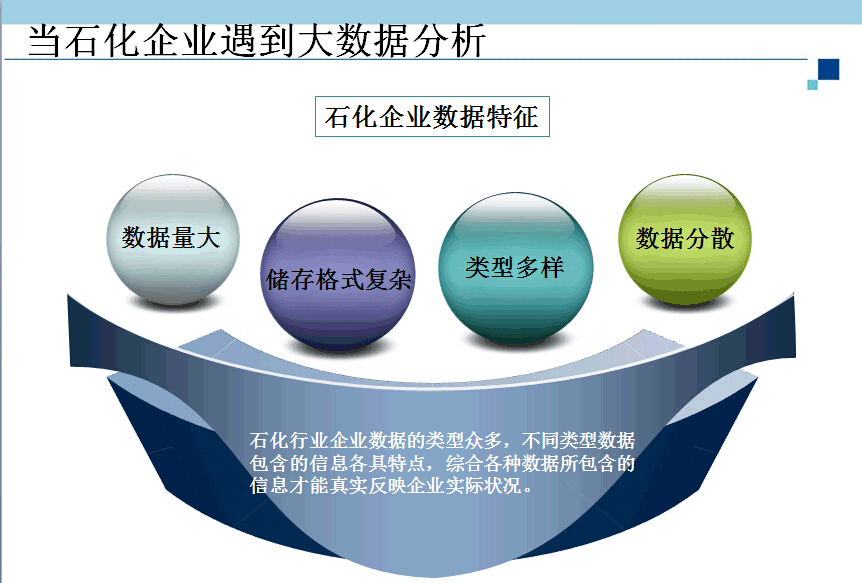 当石化企业遇到大数据分析

石化企业数据特征

数据量大

储存格式复杂

类型多样

数据分散

石化行业企业数据的类型众多，不同类型数据包含的信息各具特点，综合各种数据所包含的信息才能真实反映企业实际状况。